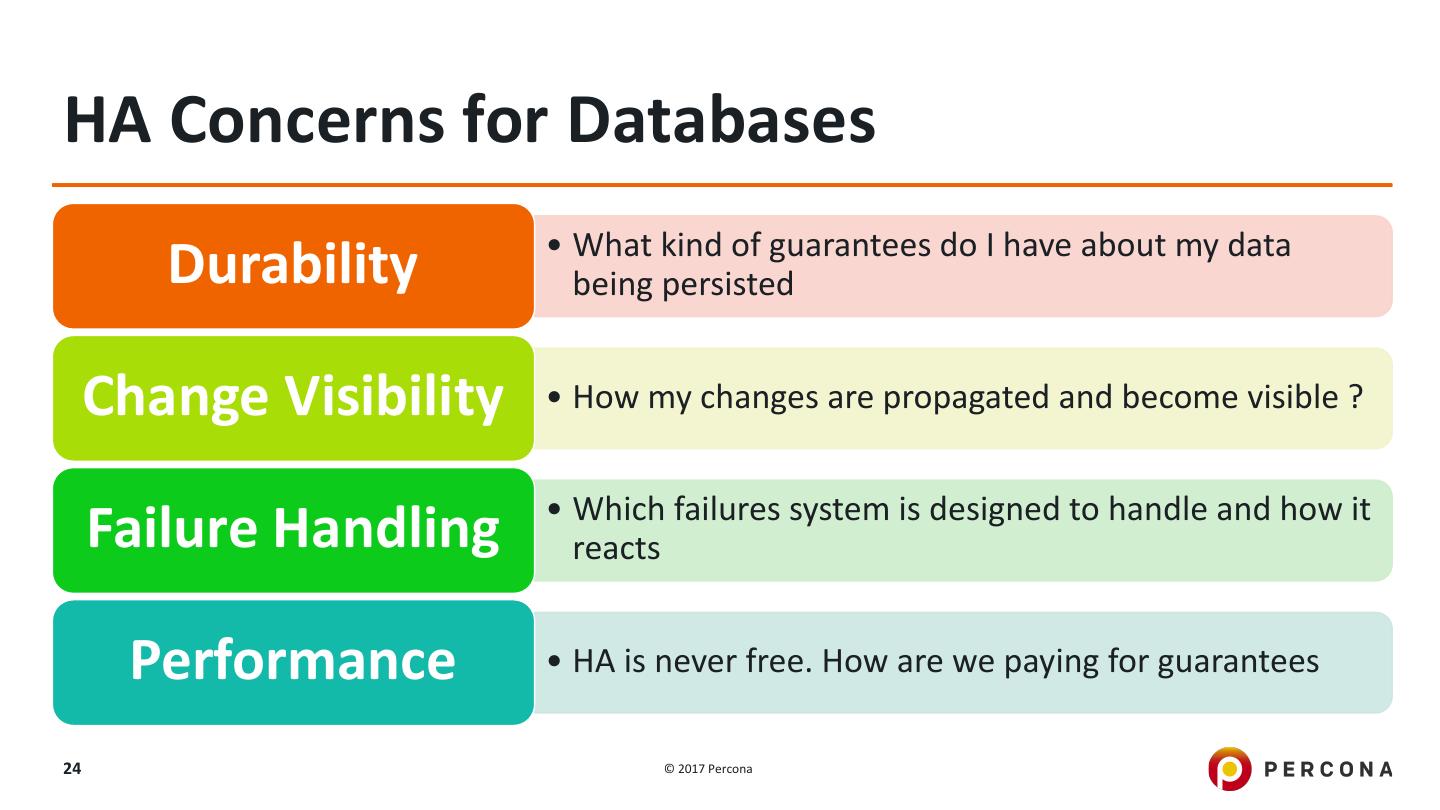 HA Concerns for Databases

Durability

• What kind of guarantees do I have about my data being persisted

Change Visibility

• How my changes are propagated and become visible ?

Failure Handling

• Which failures system is designed to handle and how it reacts

Performance

• HA is never free. How are we paying for guarantees

24

© 2017 Percona

PERCONA